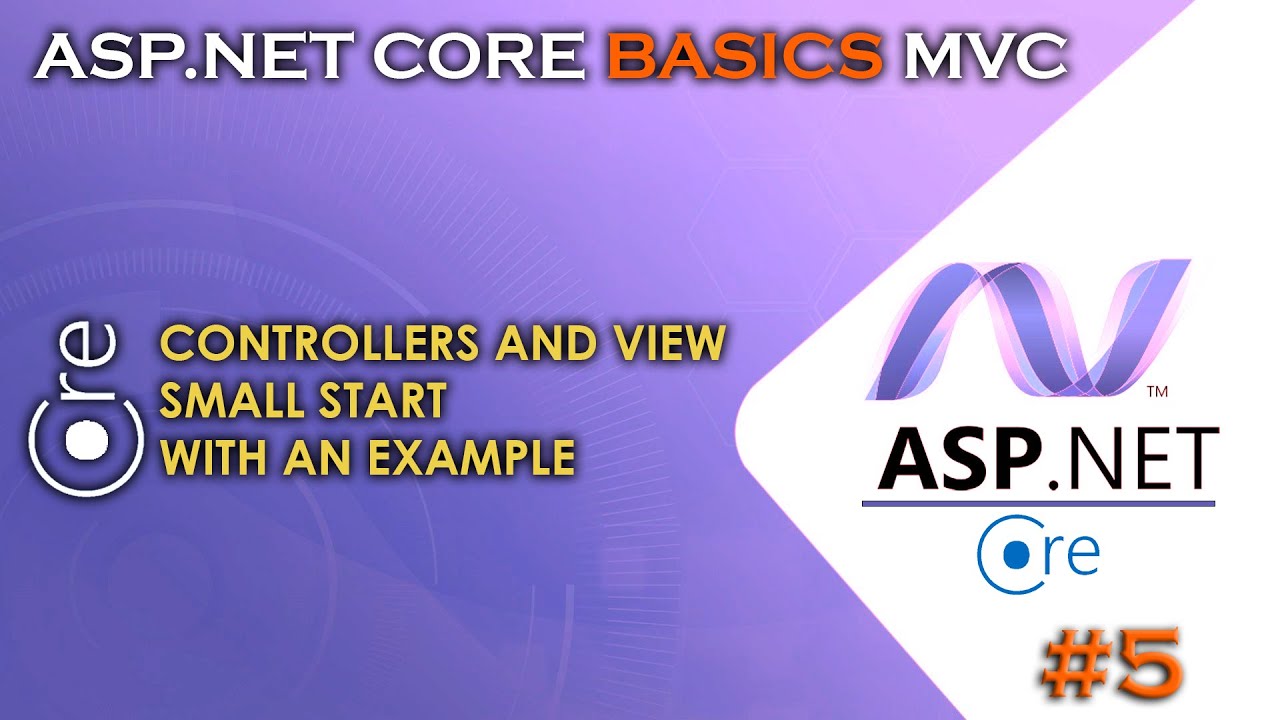 ASP.NET CORE BASICS MVC

Core

CONTROLLERS AND VIEW
SMALL START
WITH AN EXAMPLE

™
ASP.NET
Core

#5